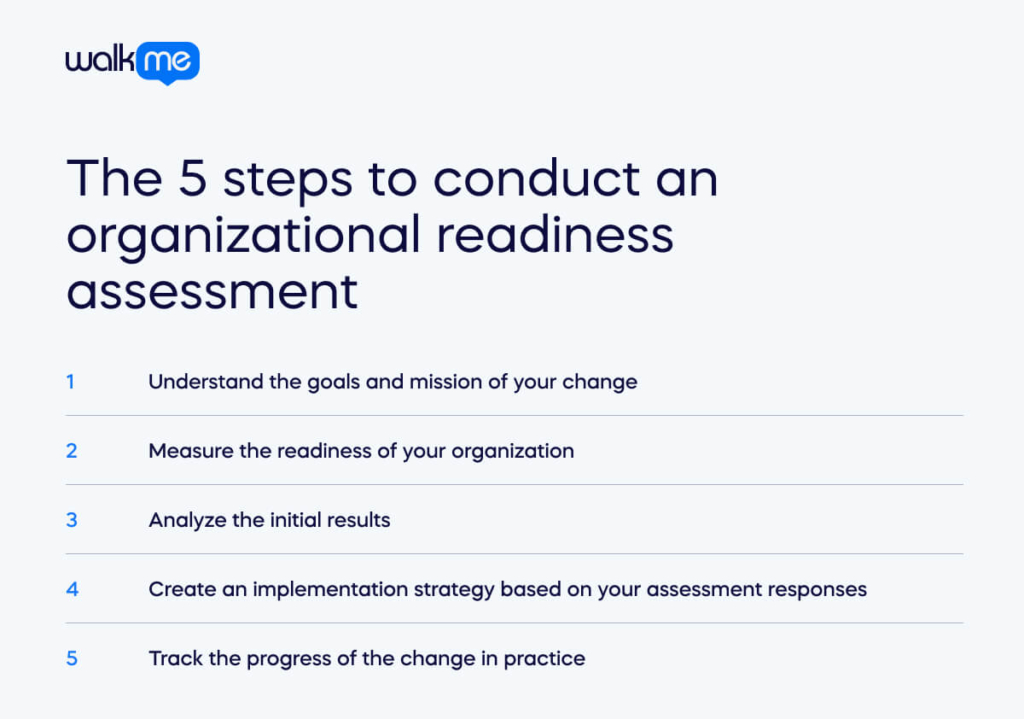 walkme

The 5 steps to conduct an organizational readiness assessment

1 Understand the goals and mission of your change

2 Measure the readiness of your organization

3 Analyze the initial results

4 Create an implementation strategy based on your assessment responses

5 Track the progress of the change in practice